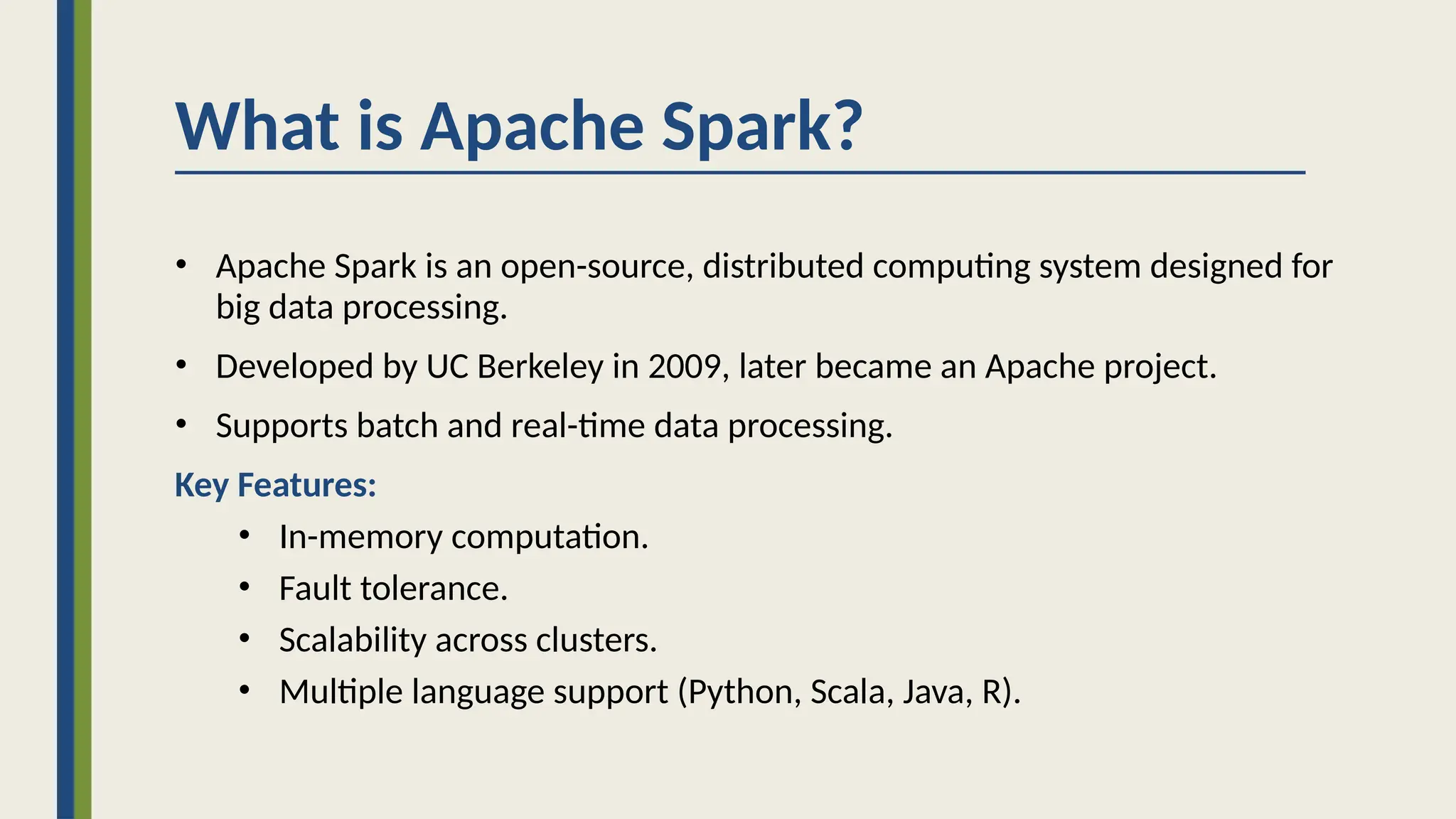 What is Apache Spark?

• Apache Spark is an open-source, distributed computing system designed for big data processing.

• Developed by UC Berkeley in 2009, later became an Apache project.

• Supports batch and real-time data processing.

Key Features:

• In-memory computation.

• Fault tolerance.

• Scalability across clusters.

• Multiple language support (Python, Scala, Java, R).